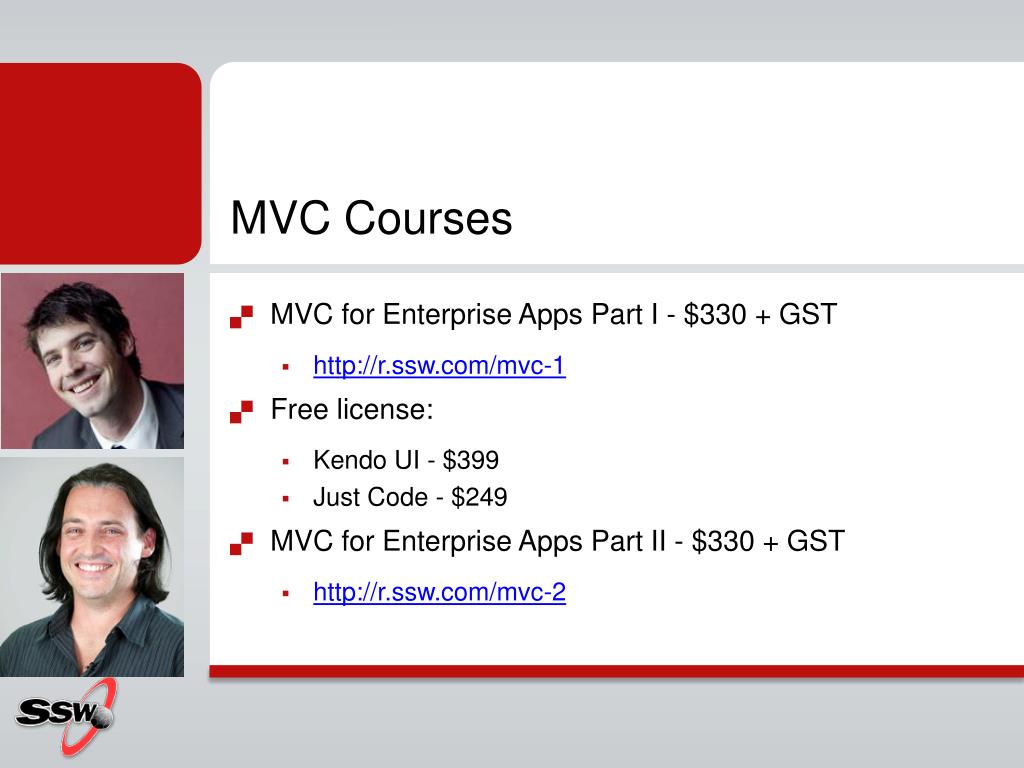 MVC Courses

MVC for Enterprise Apps Part I - \$330 + GST

http://r.ssw.com/mvc-1

Free license:

Kendo UI - \$399

Just Code - \$249

MVC for Enterprise Apps Part II - \$330 + GST

http://r.ssw.com/mvc-2

SSW